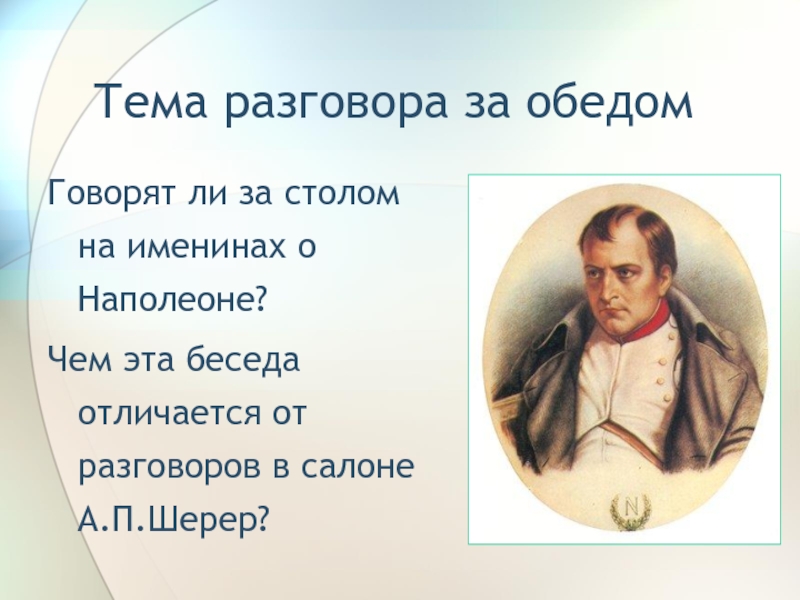 Тема разговора за обедом

Говорят ли за столом на именинах о Наполеоне?

Чем эта беседа отличается от разговоров в салоне А.П.Шерер?

N